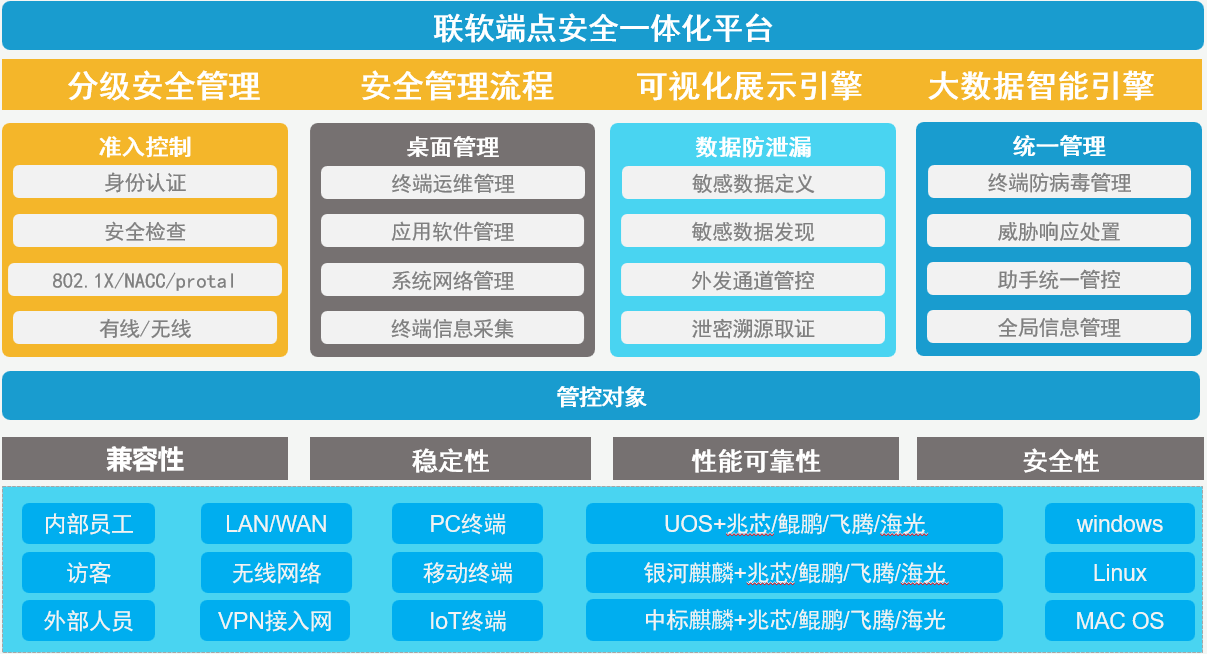 联软端点安全一体化平台

分级安全管理

安全管理流程

可视化展示引擎

大数据智能引擎

准入控制
身份认证
安全检查
802.1X/NACC/protal
有线/无线

桌面管理
终端运维管理
应用软件管理
系统网络管理
终端信息采集

数据防泄漏
敏感数据定义
敏感数据发现
外发通道管控
泄密溯源取证

统一管理
终端防病毒管理
威胁响应处置
助手统一管控
全局信息管理

管控对象

兼容性

稳定性

性能可靠性

安全性

内部员工
访客
外部人员

LAN/WAN
无线网络
VPN接入网

PC终端
移动终端
IoT终端

UOS+兆芯/鲲鹏/飞腾/海光
银河麒麟+兆芯/鲲鹏/飞腾/海光
中标麒麟+兆芯/鲲鹏/飞腾/海光

windows
Linux
MAC OS